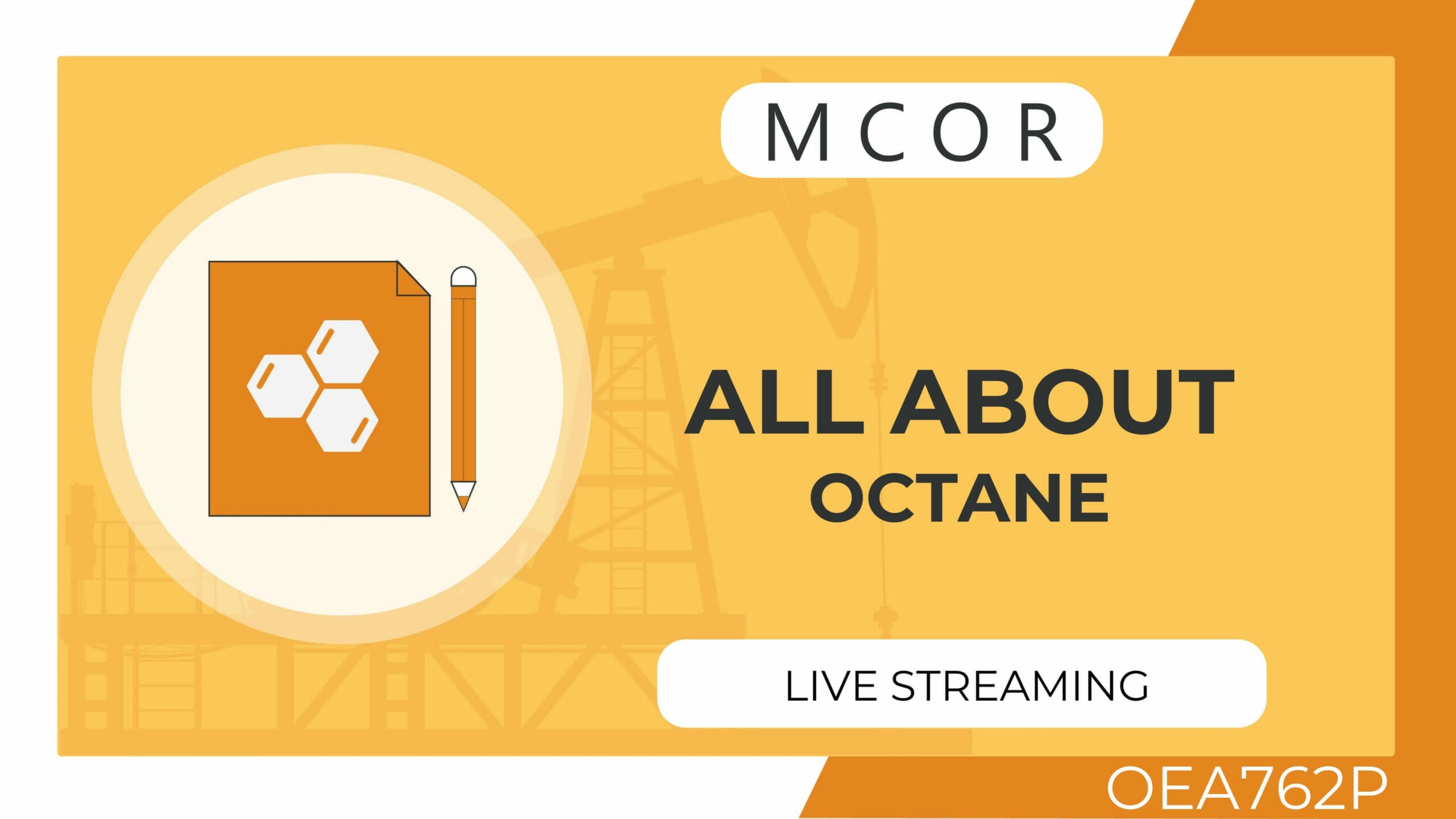 MCOR

ALL ABOUT OCTANE

LIVE STREAMING

OEA762P